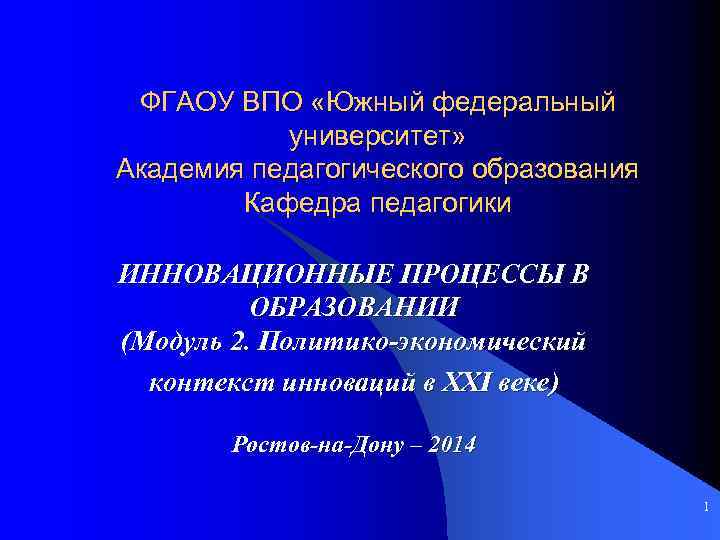 ФГАОУ ВПО «Южный федеральный университет»
Академия педагогического образования
Кафедра педагогики

ИННОВАЦИОННЫЕ ПРОЦЕССЫ В ОБРАЗОВАНИИ
(Модуль 2. Политико-экономический контекст инноваций в XXI веке)

Ростов-на-Дону – 2014

1